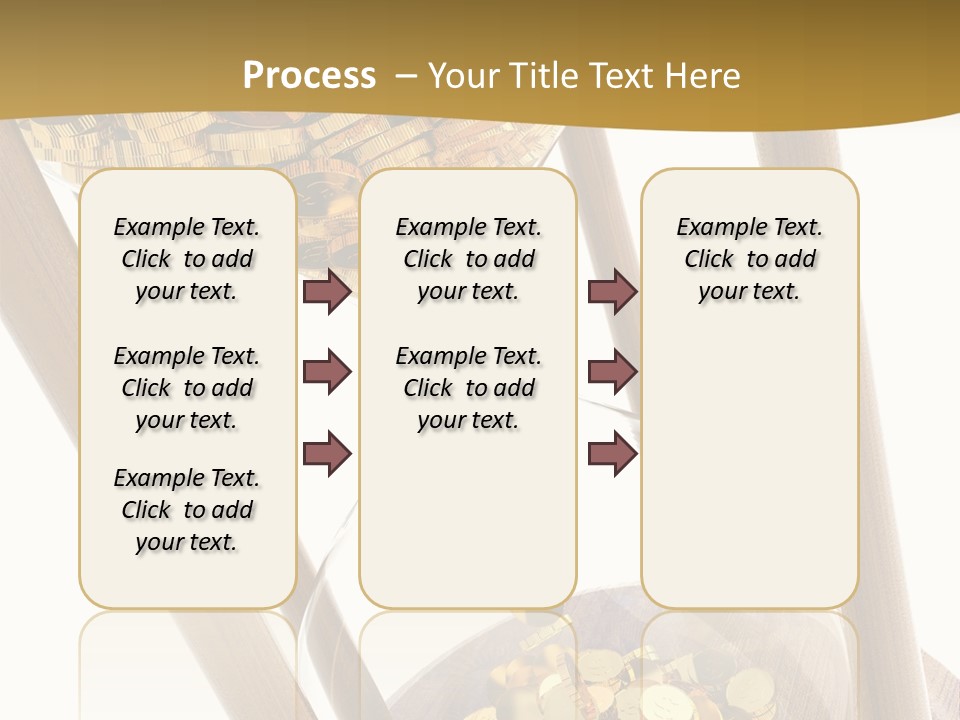 Process – Your Title Text Here

Example Text. Click to add your text.

Example Text. Click to add your text.

Example Text. Click to add your text.

Example Text. Click to add your text.

Example Text. Click to add your text.

Example Text. Click to add your text.